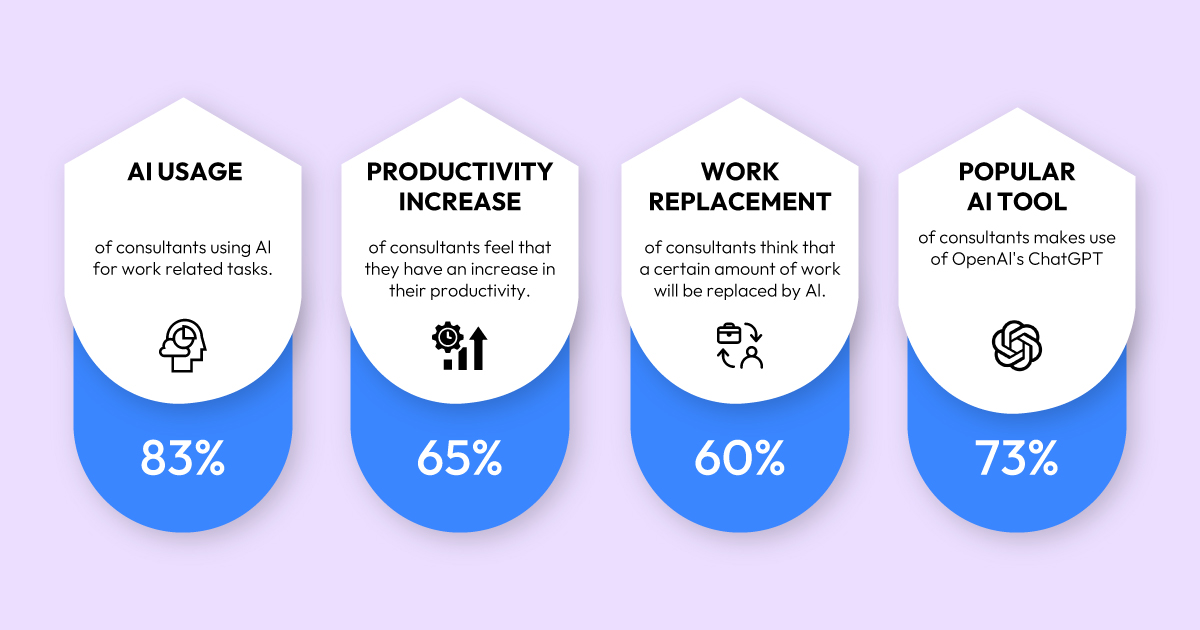 AI USAGE

of consultants using AI for work related tasks.

83%

PRODUCTIVITY INCREASE

of consultants feel that they have an increase in their productivity.

65%

WORK REPLACEMENT

of consultants think that a certain amount of work will be replaced by AI.

60%

POPULAR AI TOOL

of consultants makes use of OpenAI's ChatGPT

73%